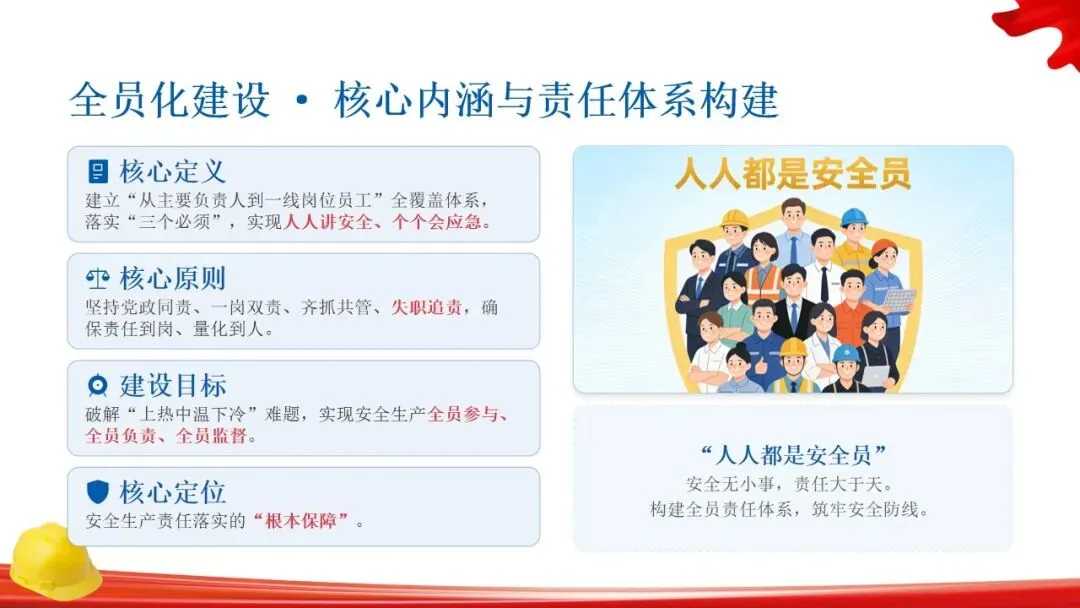 全员化建设 · 核心内涵与责任体系构建

核心定义
建立“从主要负责人到一线岗位员工”全覆盖体系，落实“三个必须”，实现人人讲安全、个个会应急。

核心原则
坚持党政同责、一岗双责、齐抓共管、失职追责，确保责任到岗、量化到人。

建设目标
破解“上热中温下冷”难题，实现安全生产全员参与、全员负责、全员监督。

核心定位
安全生产责任落实的“根本保障”。

人人都是安全员

“人人都是安全员”
安全无小事，责任大于天。
构建全员责任体系，筑牢安全防线。